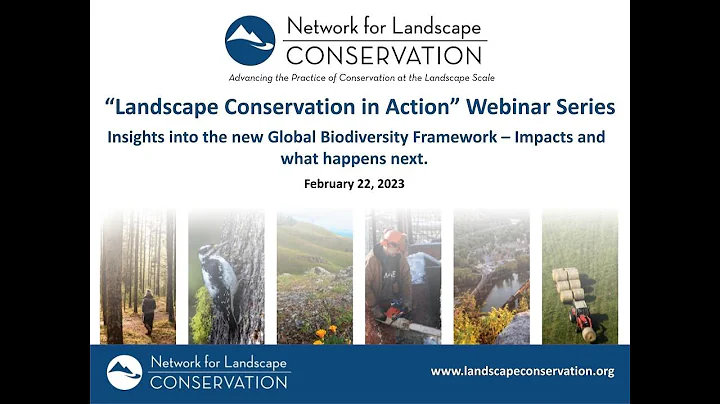 Network for Landscape
CONSERVATION
Advancing the Practice of Conservation at the Landscape Scale

"Landscape Conservation in Action" Webinar Series

Insights into the new Global Biodiversity Framework – Impacts and what happens next.

February 22, 2023

Network for Landscape
CONSERVATION

www.landscapeconservation.org